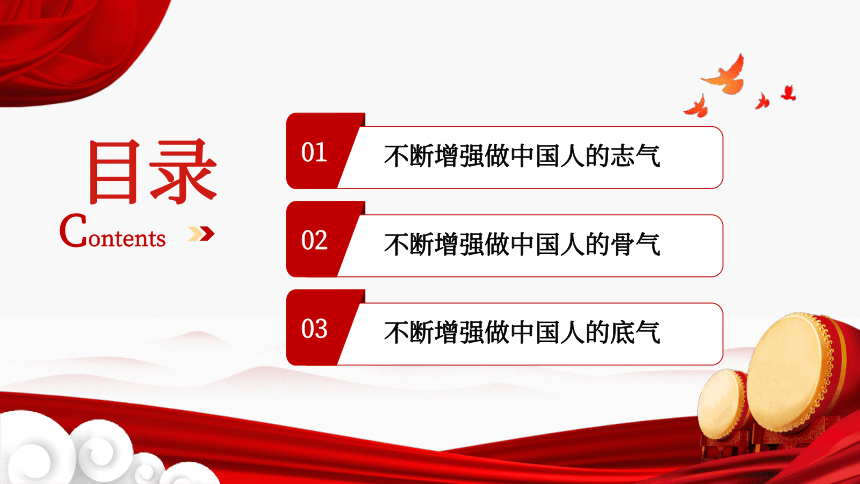 目录
Contents

01 不断增强做中国人的志气

02 不断增强做中国人的骨气

03 不断增强做中国人的底气